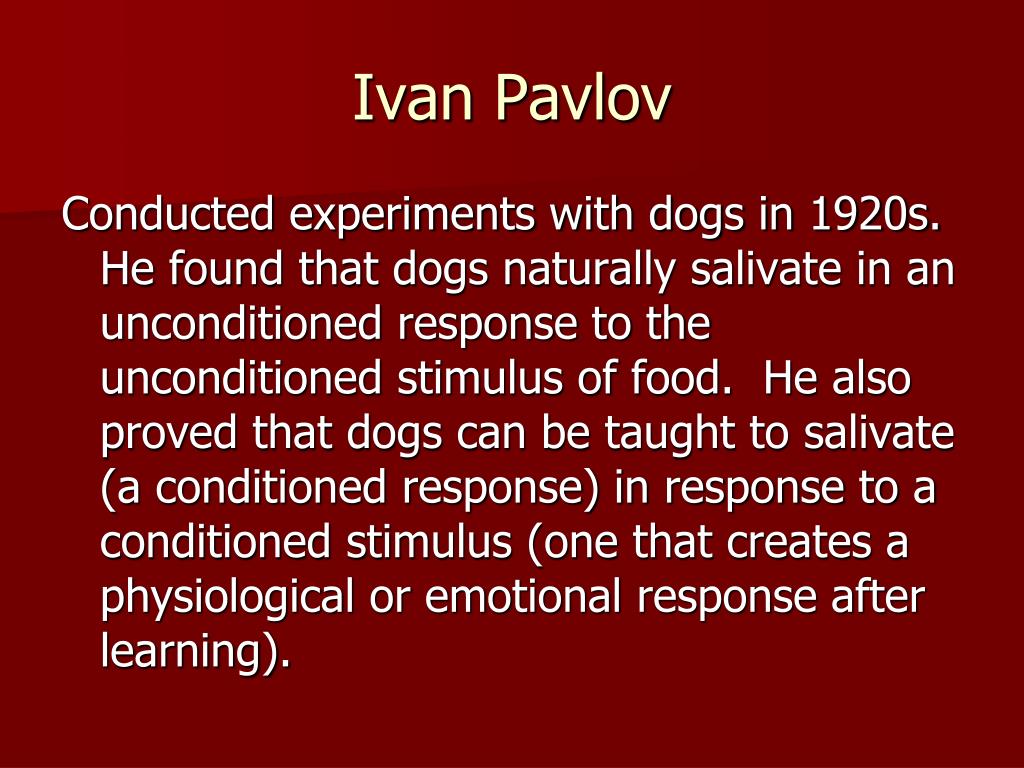 Ivan Pavlov

Conducted experiments with dogs in 1920s. He found that dogs naturally salivate in an unconditioned response to the unconditioned stimulus of food.  He also proved that dogs can be taught to salivate (a conditioned response) in response to a conditioned stimulus (one that creates a physiological or emotional response after learning).